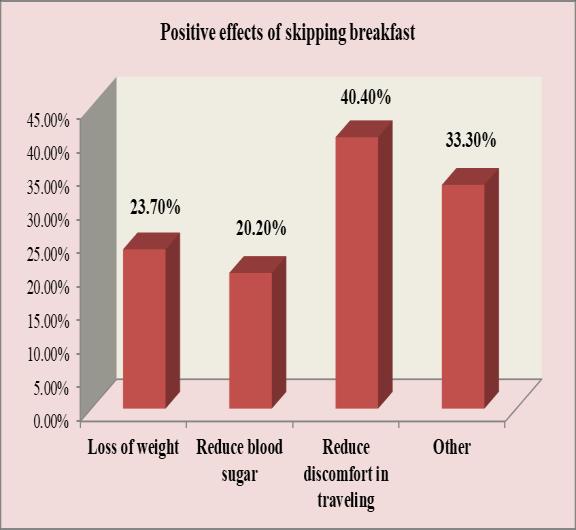 Positive effects of skipping breakfast

45.00%
40.00%
35.00%
30.00%
25.00%
20.00%
15.00%
10.00%
5.00%
0.00%

23.70%
20.20%
40.40%
33.30%

Loss of weight
Reduce blood sugar
Reduce discomfort in traveling
Other